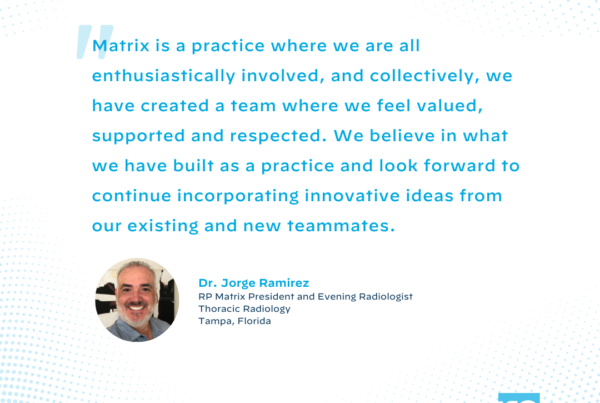 Matrix is a practice where we are all enthusiastically involved, and collectively, we have created a team where we feel valued, supported and respected. We believe in what we have built as a practice and look forward to continue incorporating innovative ideas from our existing and new teammates.

Dr. Jorge Ramirez
RP Matrix President and Evening Radiologist
Thoracic Radiology
Tampa, Florida